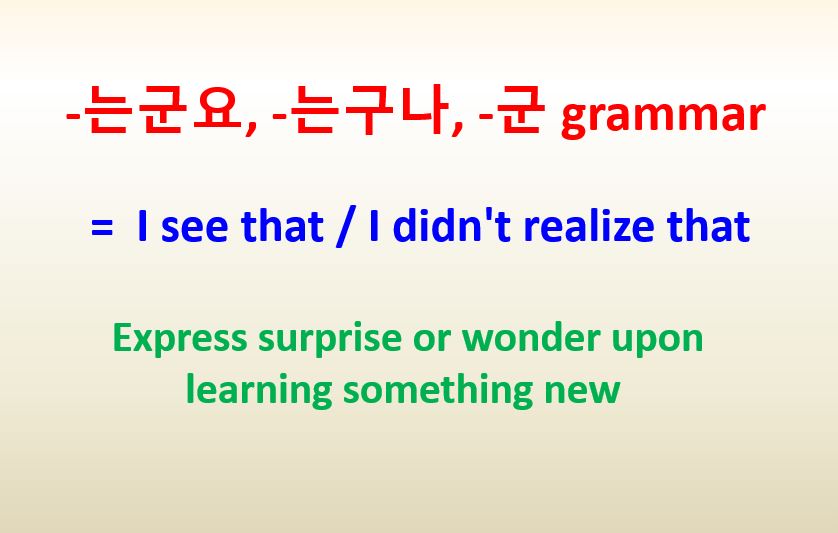 -는군요, -는구나, -군 grammar

= I see that / I didn't realize that

Express surprise or wonder upon learning something new